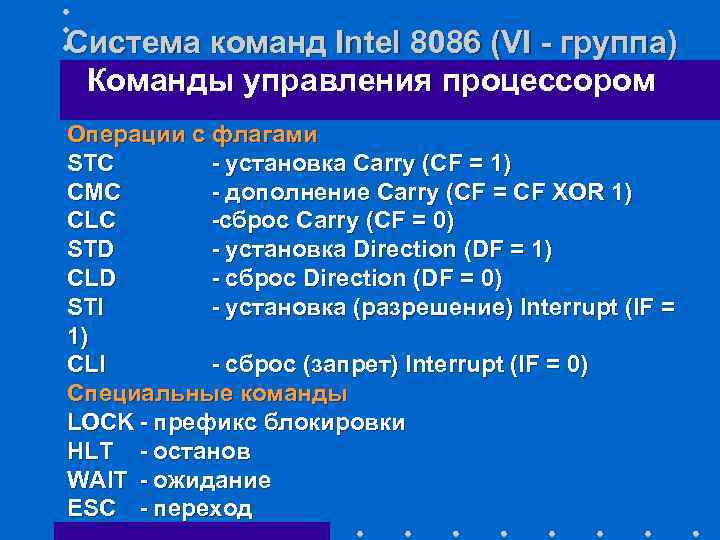 Система команд Intel 8086 (VI - группа)
Команды управления процессором

Операции с флагами
STC - установка Carry (CF = 1)
CMC - дополнение Carry (CF = CF XOR 1)
CLC -сброс Carry (CF = 0)
STD - установка Direction (DF = 1)
CLD - сброс Direction (DF = 0)
STI - установка (разрешение) Interrupt (IF = 1)
CLI - сброс (запрет) Interrupt (IF = 0)

Специальные команды
LOCK - префикс блокировки
HLT - останов
WAIT - ожидание
ESC - переход